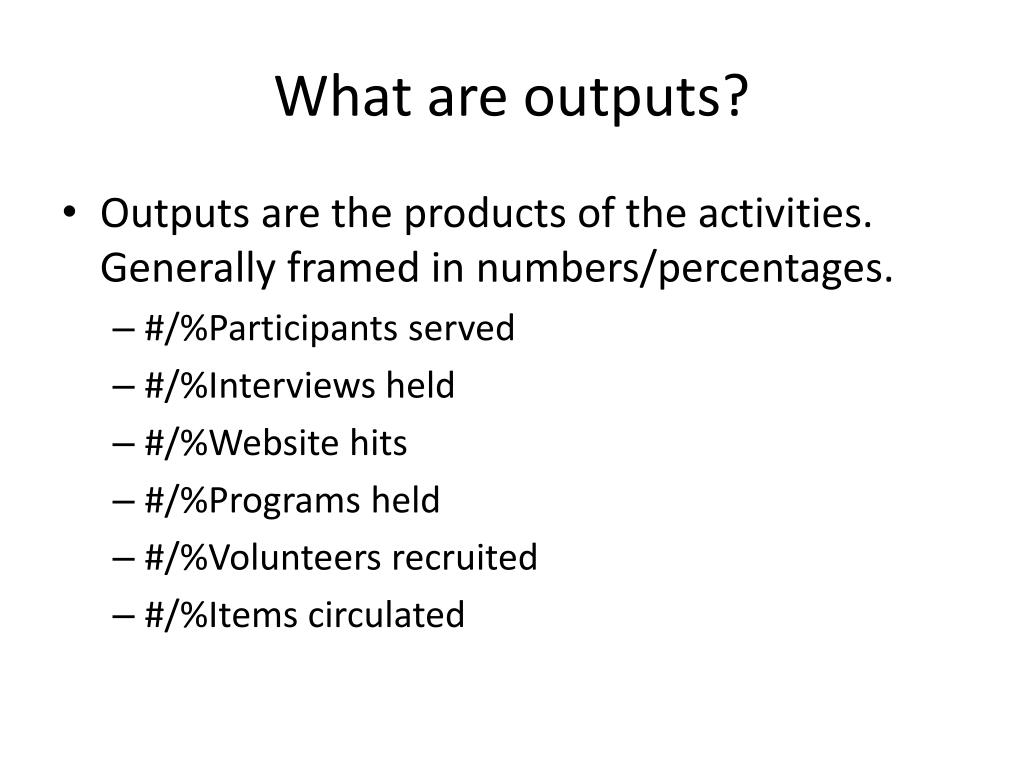 What are outputs?

• Outputs are the products of the activities. Generally framed in numbers/percentages.
– #/%Participants served
– #/%Interviews held
– #/%Website hits
– #/%Programs held
– #/%Volunteers recruited
– #/%Items circulated